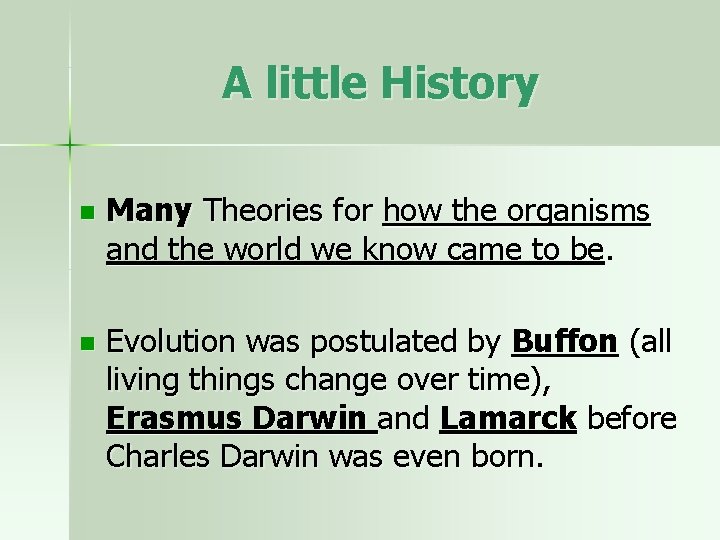 A little History

Many Theories for how the organisms and the world we know came to be.

Evolution was postulated by Buffon (all living things change over time), Erasmus Darwin and Lamarck before Charles Darwin was even born.